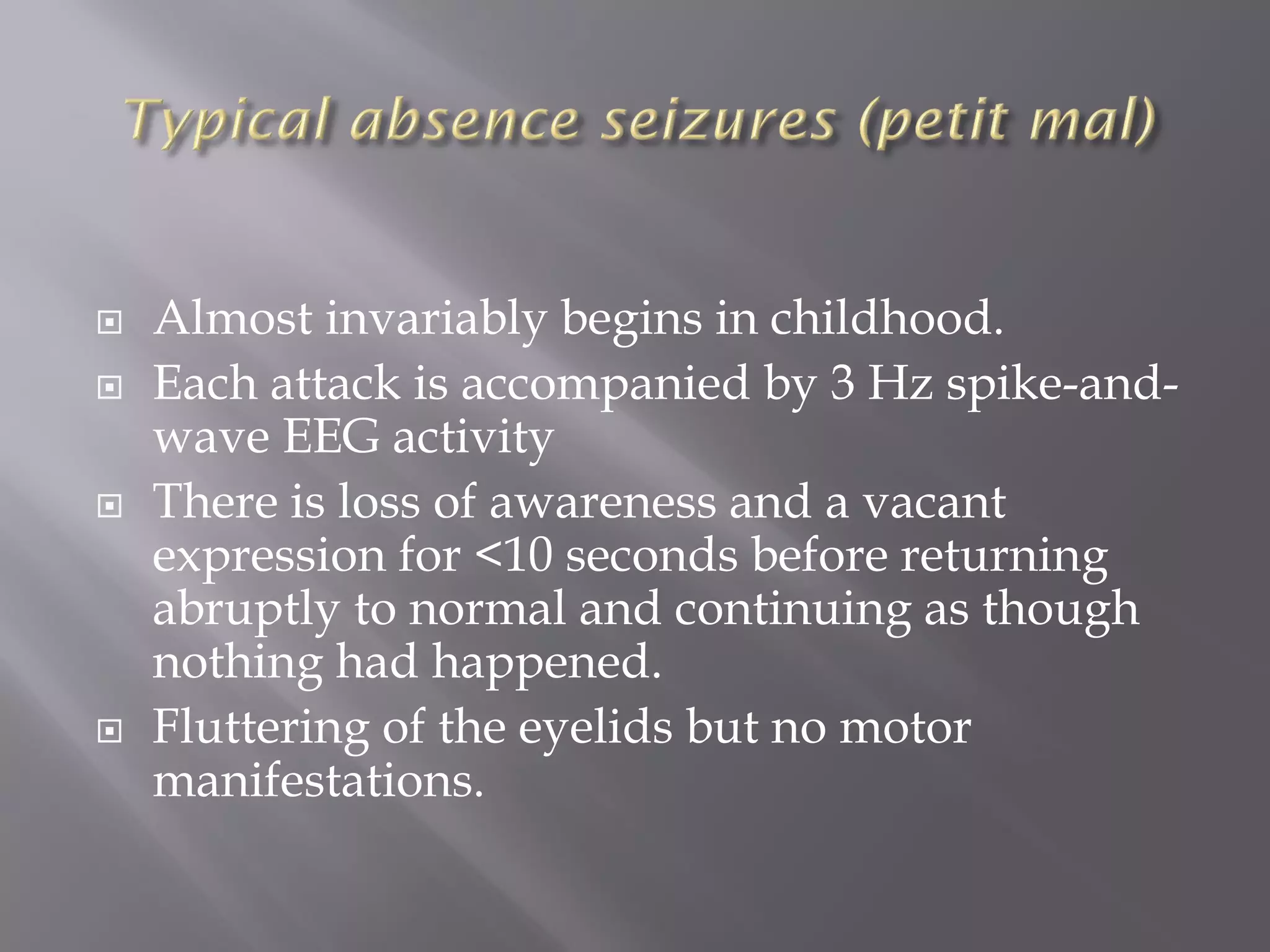 Typical absence seizures (petit mal)

Almost invariably begins in childhood.

Each attack is accompanied by 3 Hz spike-and-wave EEG activity

There is loss of awareness and a vacant expression for <10 seconds before returning abruptly to normal and continuing as though nothing had happened.

Fluttering of the eyelids but no motor manifestations.